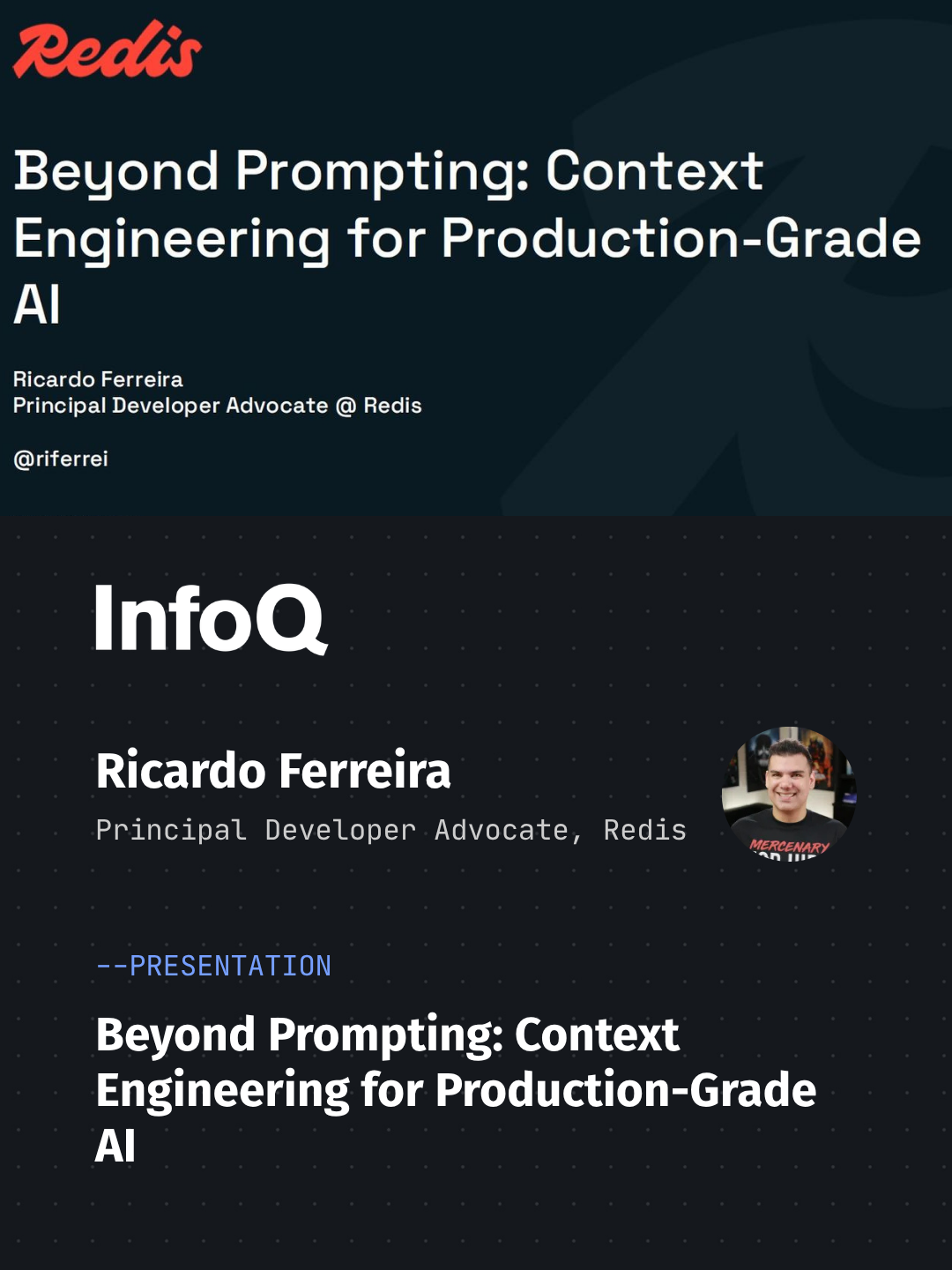 Redis

Beyond Prompting: Context Engineering for Production-Grade AI

Ricardo Ferreira
Principal Developer Advocate @ Redis

@riferrei

InfoQ

Ricardo Ferreira

Principal Developer Advocate, Redis

--PRESENTATION

Beyond Prompting: Context Engineering for Production-Grade AI